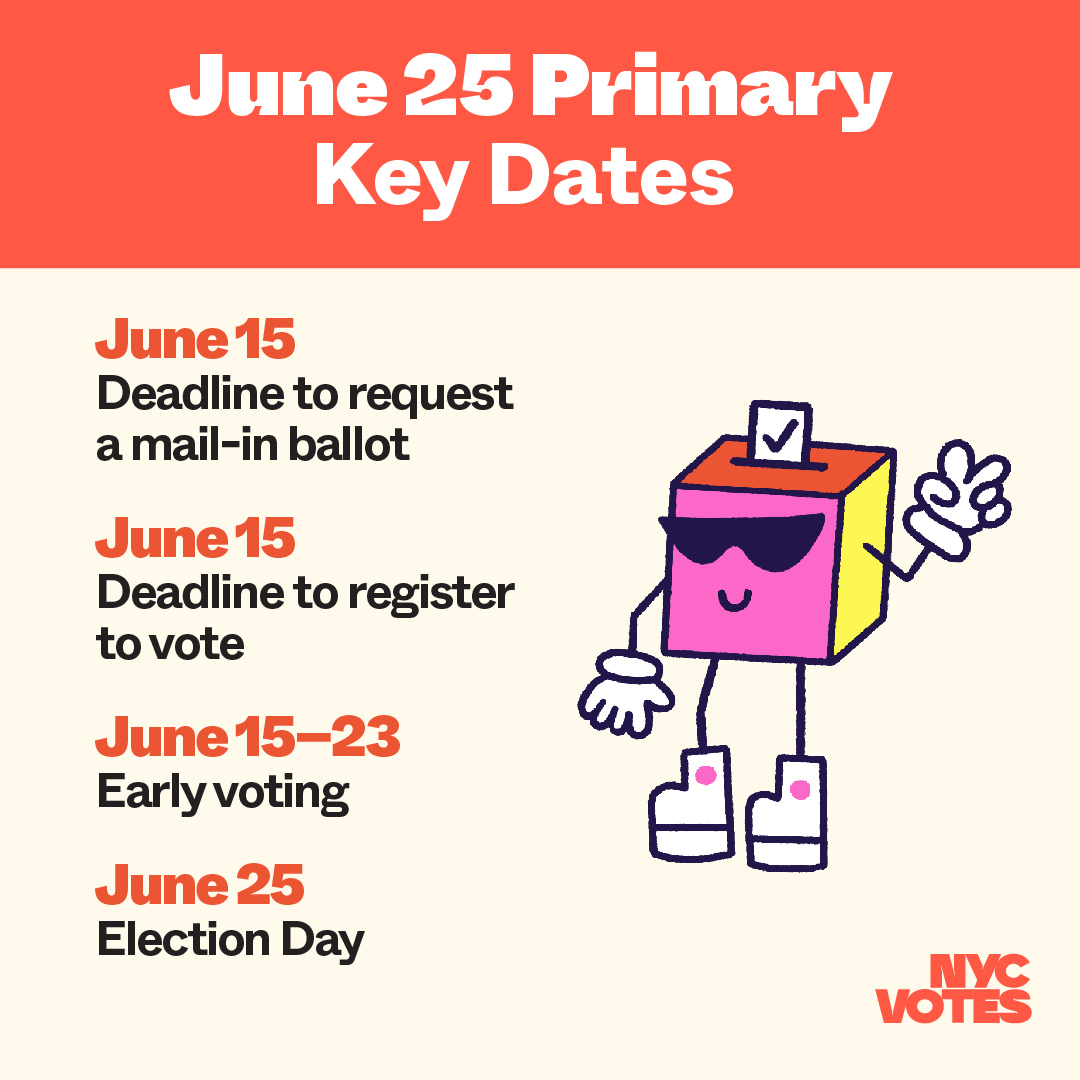 June 25 Primary Key Dates

June 15
Deadline to request a mail-in ballot

June 15
Deadline to register to vote

June 15–23
Early voting

June 25
Election Day

NYC VOTES